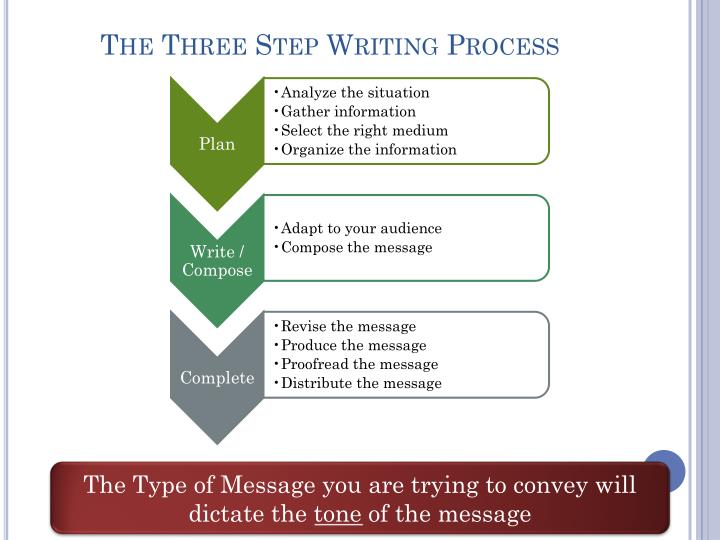 THE THREE STEP WRITING PROCESS

Plan

• Analyze the situation
• Gather information
• Select the right medium
• Organize the information

Write / Compose

• Adapt to your audience
• Compose the message

Complete

• Revise the message
• Produce the message
• Proofread the message
• Distribute the message

The Type of Message you are trying to convey will dictate the tone of the message